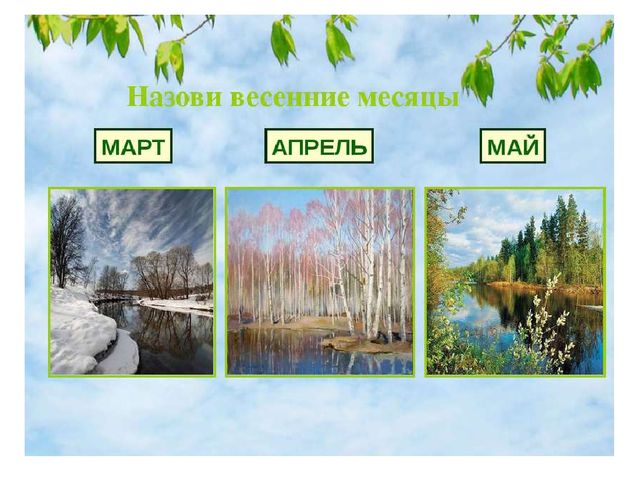 Назови весенние месяцы

МАРТ

АПРЕЛЬ

МАЙ